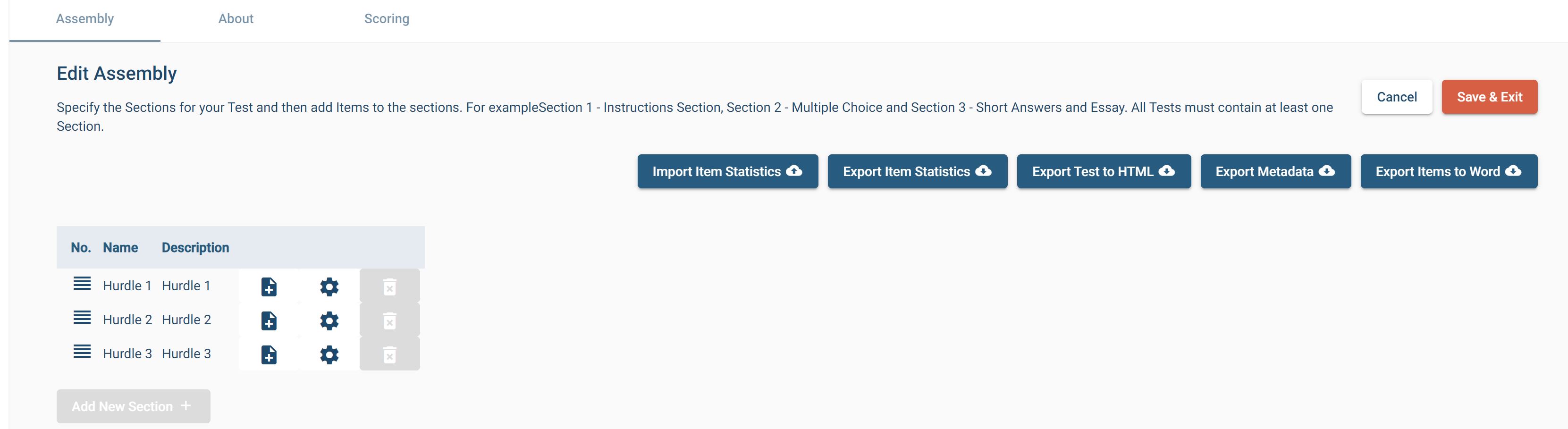 Assembly About Scoring

Edit Assembly

Specify the Sections for your Test and then add Items to the sections. For exampleSection 1 - Instructions Section, Section 2 - Multiple Choice and Section 3 - Short Answers and Essay. All Tests must contain at least one Section.

Cancel Save & Exit

Import Item Statistics Export Item Statistics Export Test to HTML Export Metadata Export Items to Word

| No. | Name | Description |
|---|---|---|
| | Hurdle 1 | Hurdle 1 |
| | Hurdle 2 | Hurdle 2 |
| | Hurdle 3 | Hurdle 3 |

Add New Section +